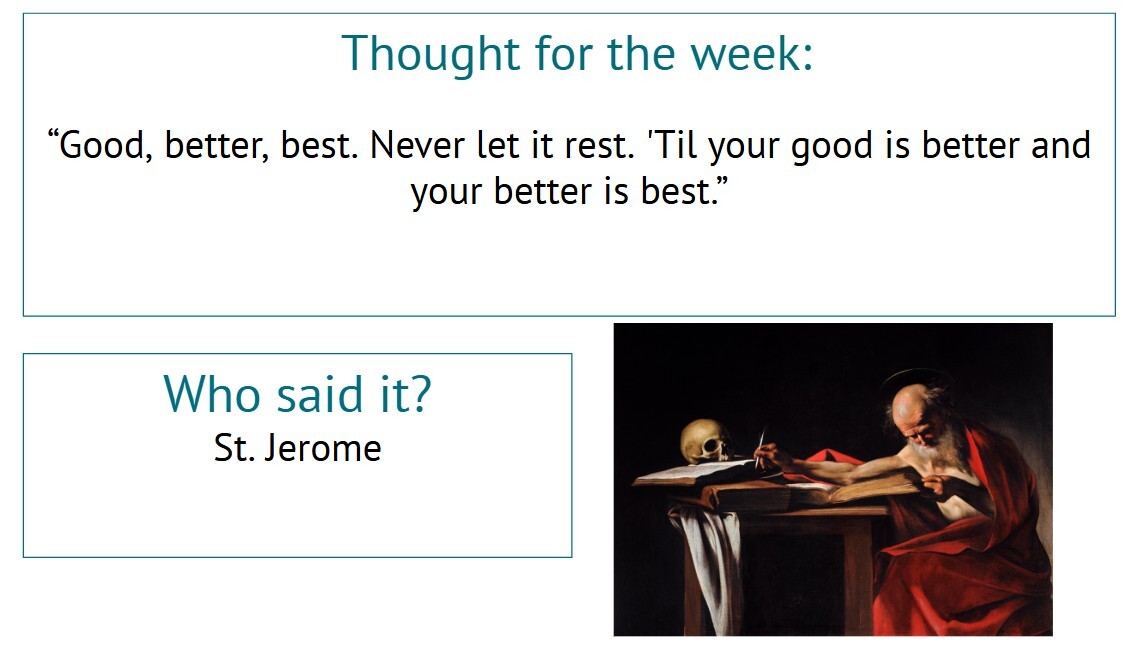 Thought for the week:

“Good, better, best. Never let it rest. 'Til your good is better and your better is best.”

Who said it?
St. Jerome